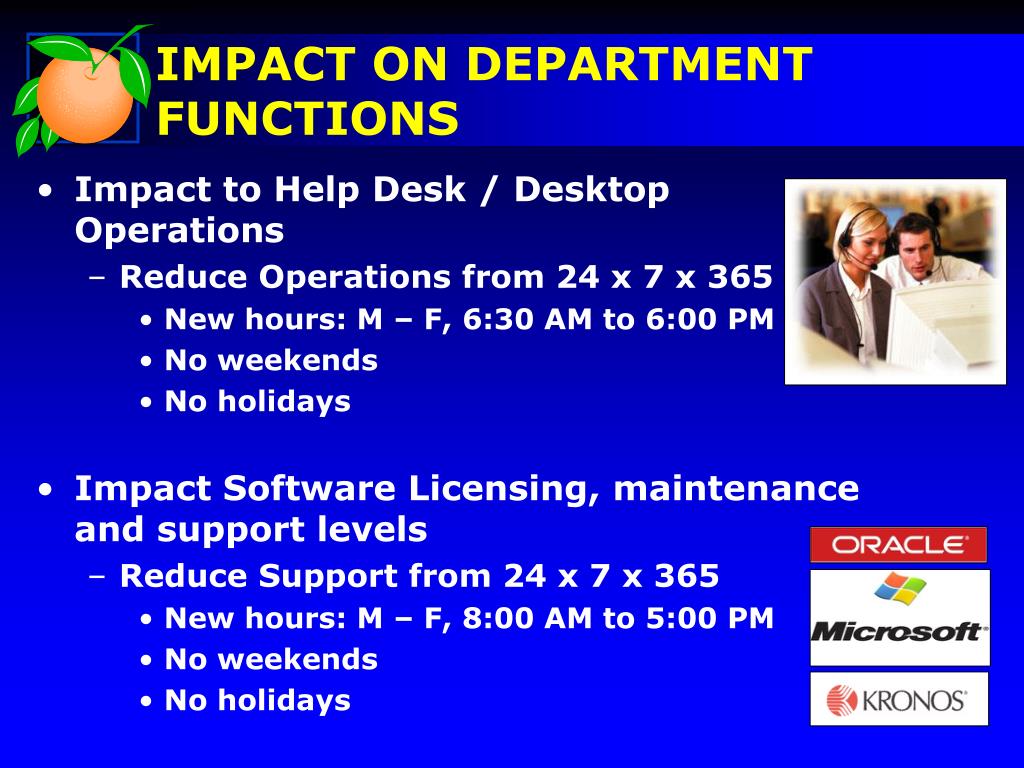 IMPACT ON DEPARTMENT FUNCTIONS

• Impact to Help Desk / Desktop Operations
– Reduce Operations from 24 x 7 x 365
• New hours: M – F, 6:30 AM to 6:00 PM
• No weekends
• No holidays

• Impact Software Licensing, maintenance and support levels
– Reduce Support from 24 x 7 x 365
• New hours: M – F, 8:00 AM to 5:00 PM
• No weekends
• No holidays

ORACLE

Microsoft

KRONOS